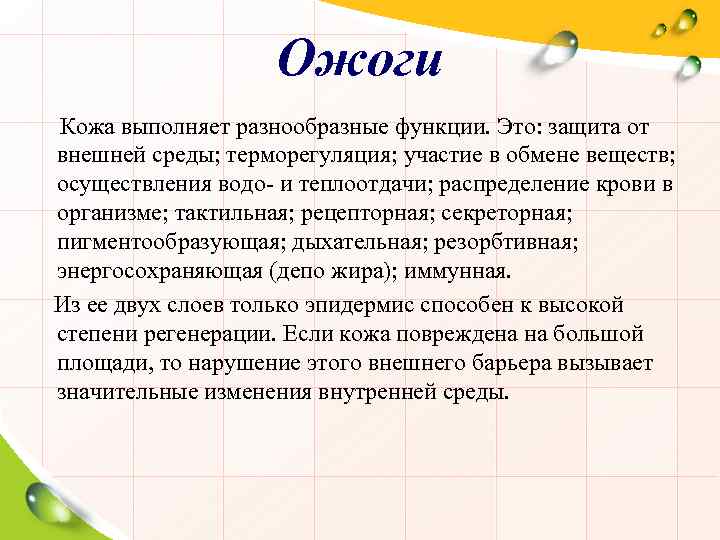 Ожоги

Кожа выполняет разнообразные функции. Это: защита от внешней среды; терморегуляция; участие в обмене веществ; осуществления водо- и теплоотдачи; распределение крови в организме; тактильная; рецепторная; секреторная; пигментообразующая; дыхательная; резорбтивная; энергосохраняющая (депо жира); иммунная.

Из ее двух слоев только эпидермис способен к высокой степени регенерации. Если кожа повреждена на большой площади, то нарушение этого внешнего барьера вызывает значительные изменения внутренней среды.